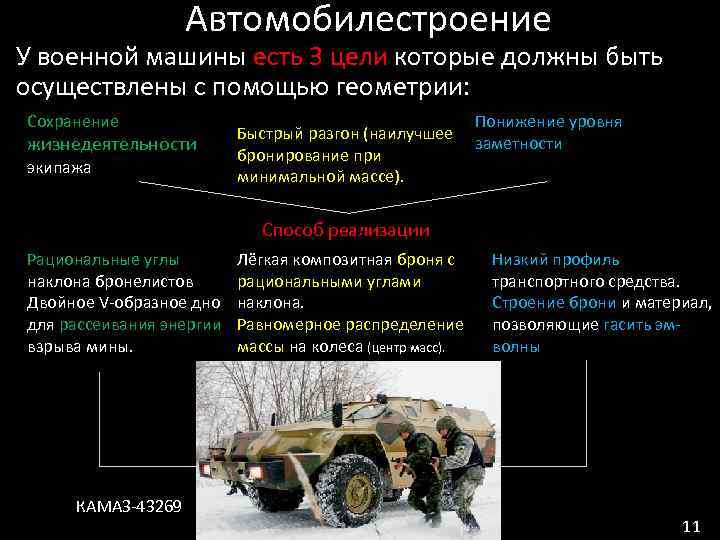 Автомобилестроение

У военной машины есть 3 цели которые должны быть осуществлены с помощью геометрии:

Сохранение жизнедеятельности экипажа

Быстрый разгон (наилучшее бронирование при минимальной массе).

Понижение уровня заметности

Способ реализации

Рациональные углы наклона бронелистов
Двойное V-образное дно для рассеивания энергии взрыва мины.

Лёгкая композитная броня с рациональными углами наклона.
Равномерное распределение массы на колеса (центр масс).

Низкий профиль транспортного средства.
Строение брони и материал, позволяющие гасить эм-волны

КАМАЗ-43269

11